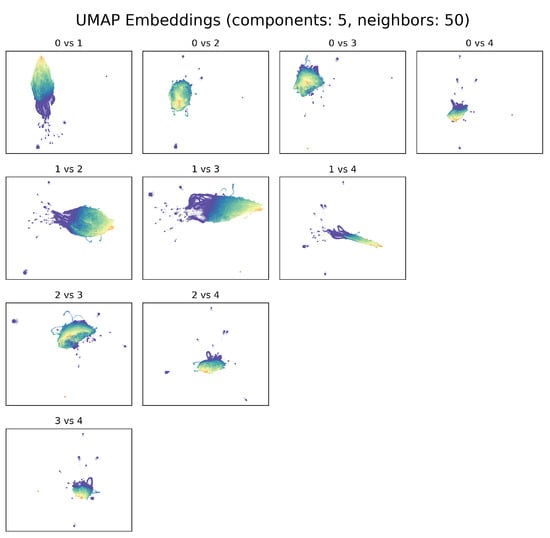 UMAP Embeddings (components: 5, neighbors: 50)

0 vs 1

0 vs 2

0 vs 3

0 vs 4

1 vs 2

1 vs 3

1 vs 4

2 vs 3

2 vs 4

3 vs 4